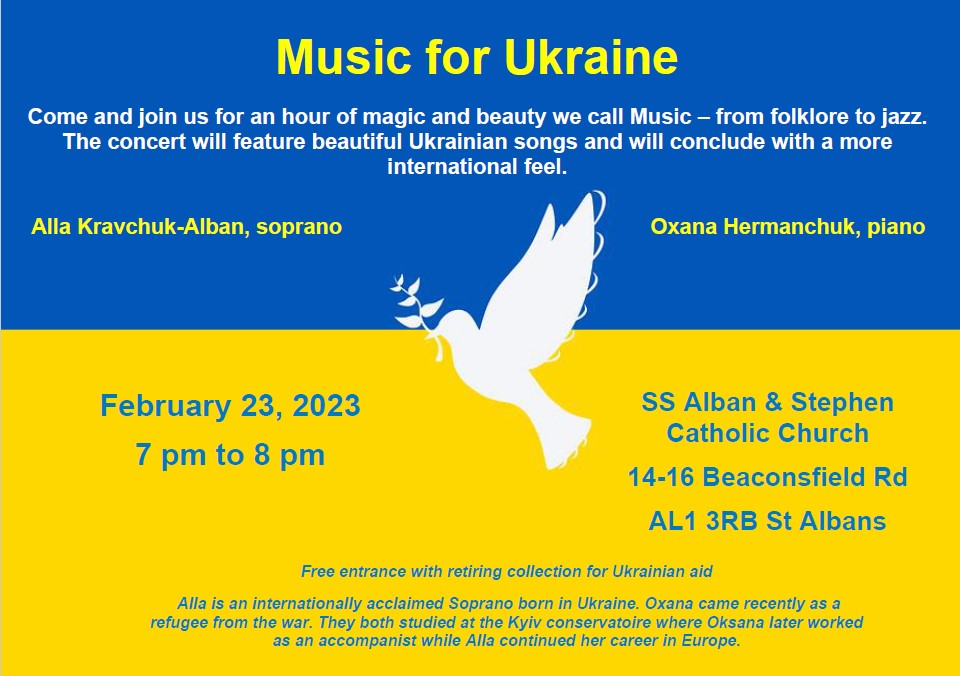 Music for Ukraine

Come and join us for an hour of magic and beauty we call Music – from folklore to jazz. The concert will feature beautiful Ukrainian songs and will conclude with a more international feel.

Alla Kravchuk-Alban, soprano

Oxana Hermanchuk, piano

February 23, 2023
7 pm to 8 pm

SS Alban & Stephen Catholic Church
14-16 Beaconsfield Rd
AL1 3RB St Albans

Free entrance with retiring collection for Ukrainian aid

Alla is an internationally acclaimed Soprano born in Ukraine. Oxana came recently as a refugee from the war. They both studied at the Kyiv conservatoire where Oksana later worked as an accompanist while Alla continued her career in Europe.